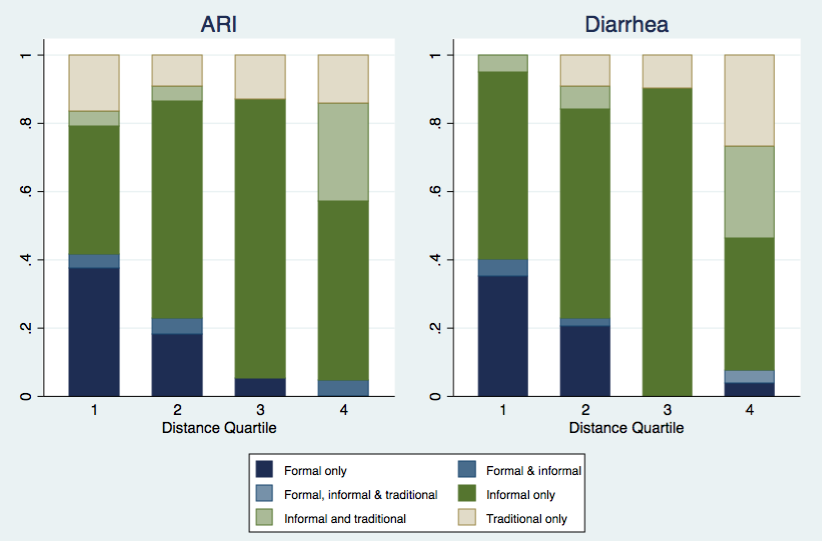 ARI

1
.8
.6
.4
.2
0

1 2 3 4
Distance Quartile

Diarrhea

1
.8
.6
.4
.2
0

1 2 3 4
Distance Quartile

Formal only
Formal & informal
Formal, informal & traditional
Informal only
Informal and traditional
Traditional only